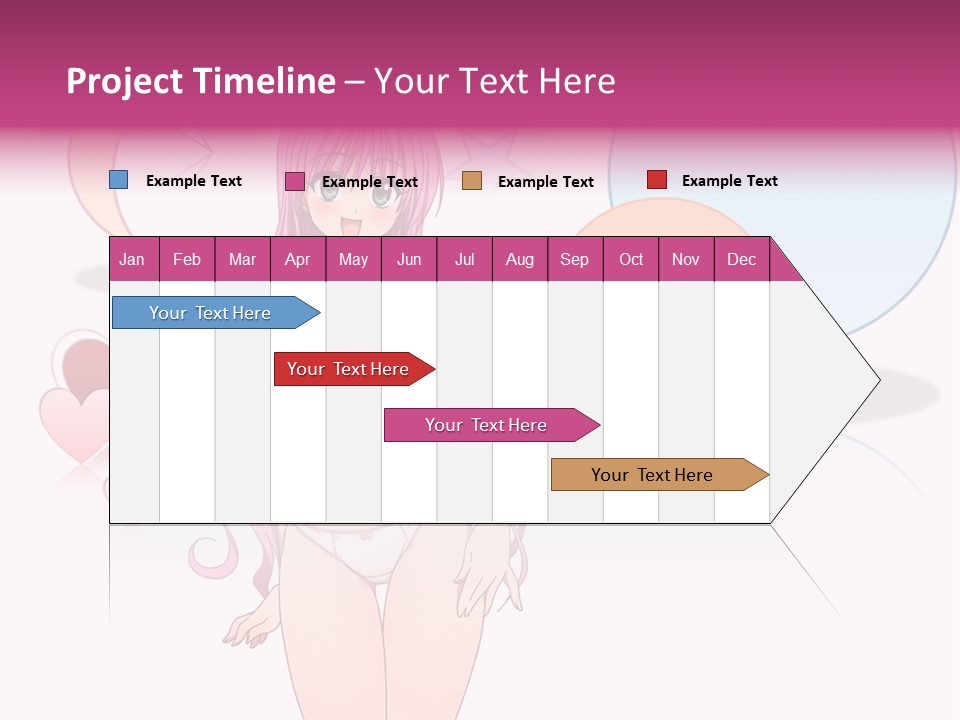 Project Timeline – Your Text Here

Example Text
Example Text
Example Text
Example Text

| Jan | Feb | Mar | Apr | May | Jun | Jul | Aug | Sep | Oct | Nov | Dec |
|---|---|---|---|---|---|---|---|---|---|---|---|

Your Text Here
Your Text Here
Your Text Here
Your Text Here